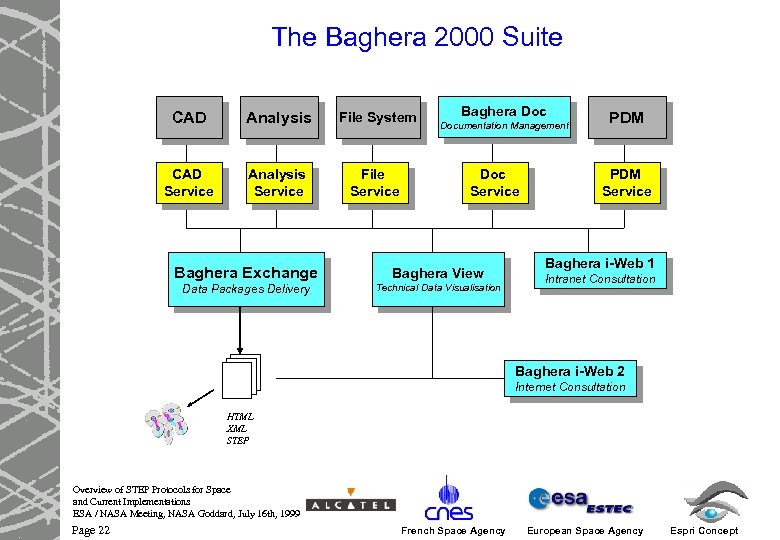 The Baghera 2000 Suite

CAD

Analysis

File System

Baghera Doc
Documentation Management

PDM

CAD Service

Analysis Service

File Service

Doc Service

PDM Service

Baghera Exchange
Data Packages Delivery

Baghera View
Technical Data Visualisation

Baghera i-Web 1
Intranet Consultation

Baghera i-Web 2
Internet Consultation

HTML
XML
STEP

Overview of STEP Protocols for Space and Current Implementations
ESA / NASA Meeting, NASA Goddard, July 16th, 1999
Page 22

ALCATEL

cnes
French Space Agency

esa ESTEC
European Space Agency

Espri Concept